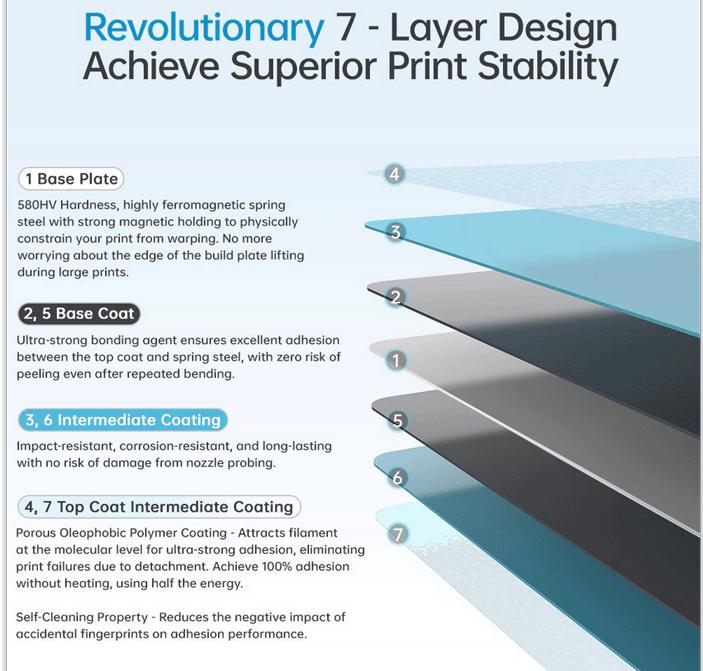 Revolutionary 7 - Layer Design
Achieve Superior Print Stability

1 Base Plate

580HV Hardness, highly ferromagnetic spring steel with strong magnetic holding to physically constrain your print from warping. No more worrying about the edge of the build plate lifting during large prints.

2, 5 Base Coat

Ultra-strong bonding agent ensures excellent adhesion between the top coat and spring steel, with zero risk of peeling even after repeated bending.

3, 6 Intermediate Coating

Impact-resistant, corrosion-resistant, and long-lasting with no risk of damage from nozzle probing.

4, 7 Top Coat Intermediate Coating

Porous Oleophobic Polymer Coating - Attracts filament at the molecular level for ultra-strong adhesion, eliminating print failures due to detachment. Achieve 100% adhesion without heating, using half the energy.

Self-Cleaning Property - Reduces the negative impact of accidental fingerprints on adhesion performance.

4
3
2
1
5
6
7